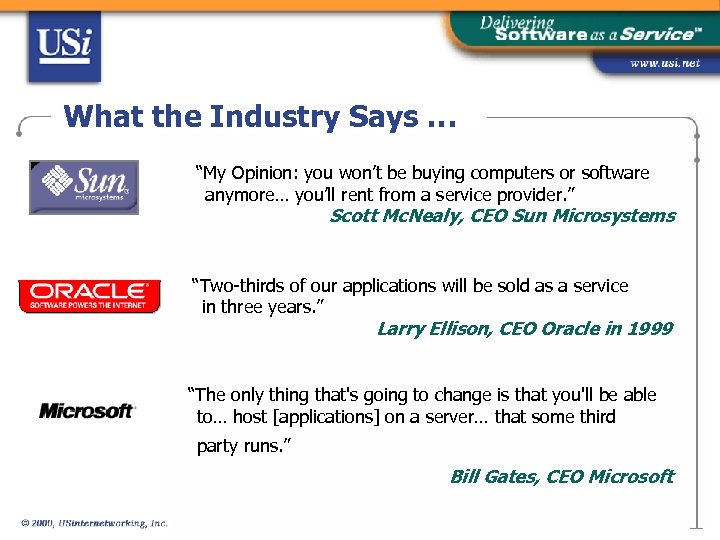 USi

Delivering Software as a Service™

www.usi.net

What the Industry Says …

Sun microsystems

"My Opinion: you won't be buying computers or software anymore… you'll rent from a service provider."

Scott McNealy, CEO Sun Microsystems

ORACLE
SOFTWARE POWERS THE INTERNET

"Two-thirds of our applications will be sold as a service in three years."

Larry Ellison, CEO Oracle in 1999

Microsoft

"The only thing that's going to change is that you'll be able to… host [applications] on a server… that some third party runs."

Bill Gates, CEO Microsoft

© 2000, USinternetworking, Inc.